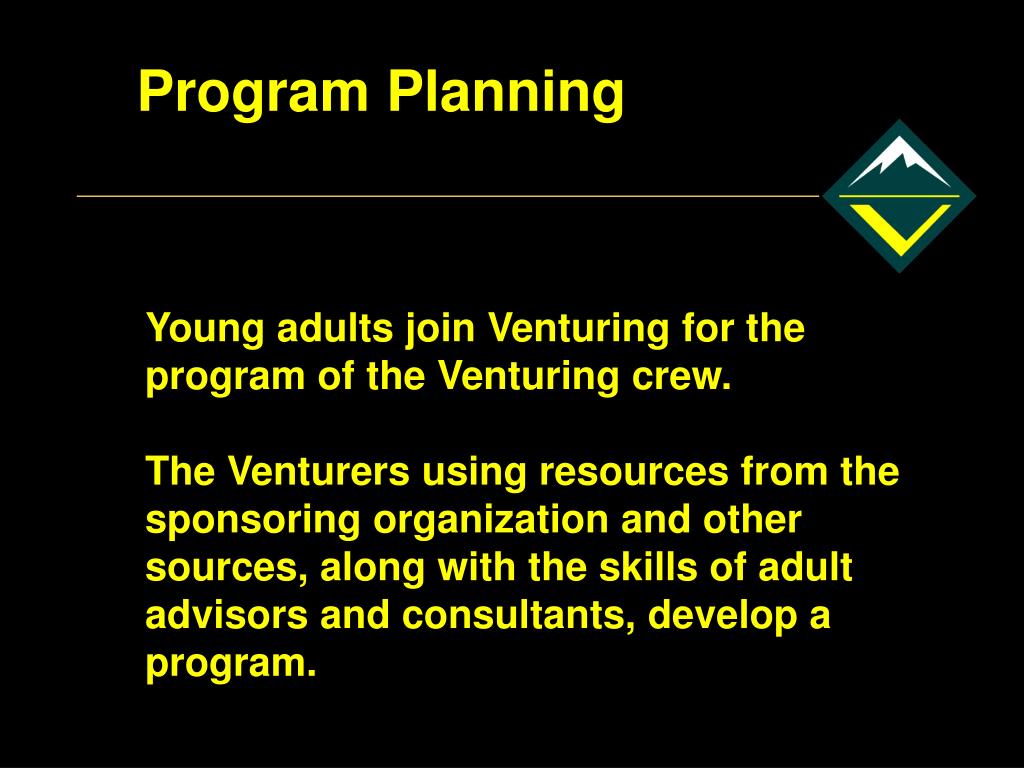 Program Planning

Young adults join Venturing for the program of the Venturing crew.

The Venturers using resources from the sponsoring organization and other sources, along with the skills of adult advisors and consultants, develop a program.